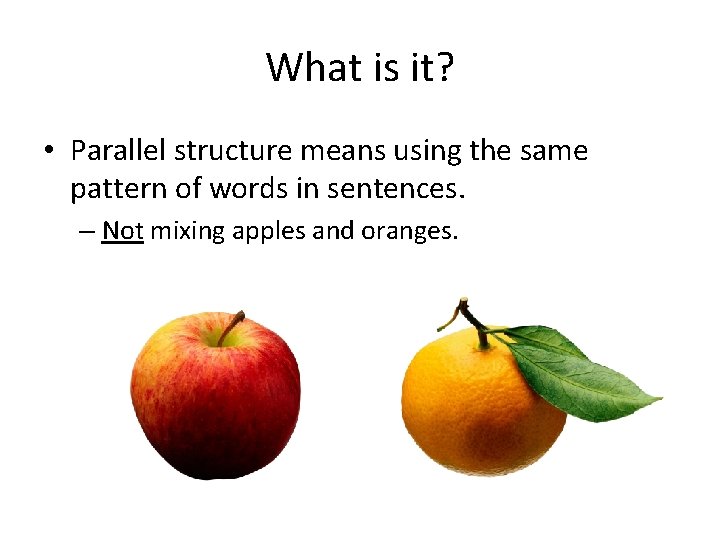 What is it?

• Parallel structure means using the same pattern of words in sentences.

– Not mixing apples and oranges.